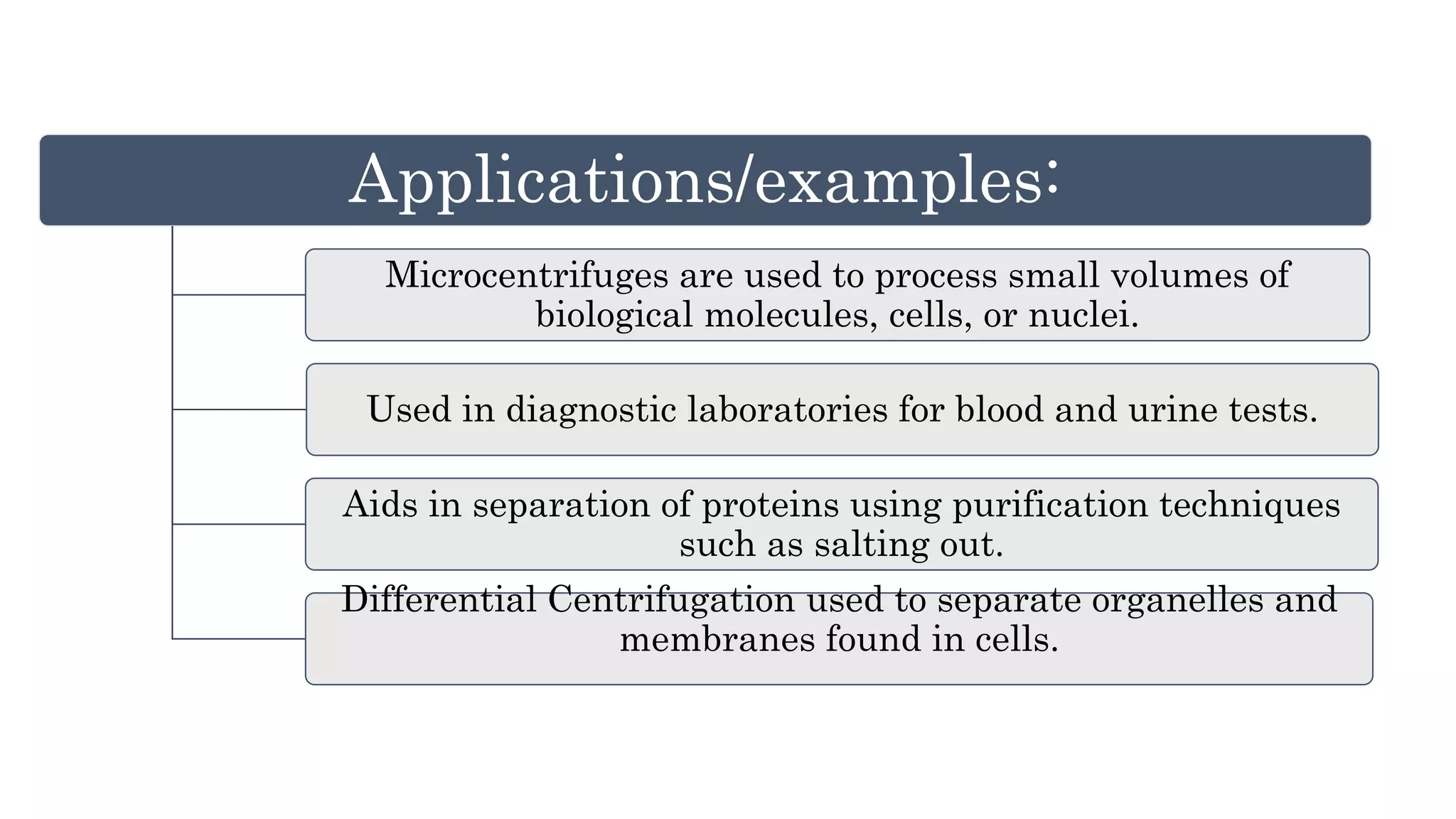 Applications/examples:

Microcentrifuges are used to process small volumes of biological molecules, cells, or nuclei.

Used in diagnostic laboratories for blood and urine tests.

Aids in separation of proteins using purification techniques such as salting out.

Differential Centrifugation used to separate organelles and membranes found in cells.